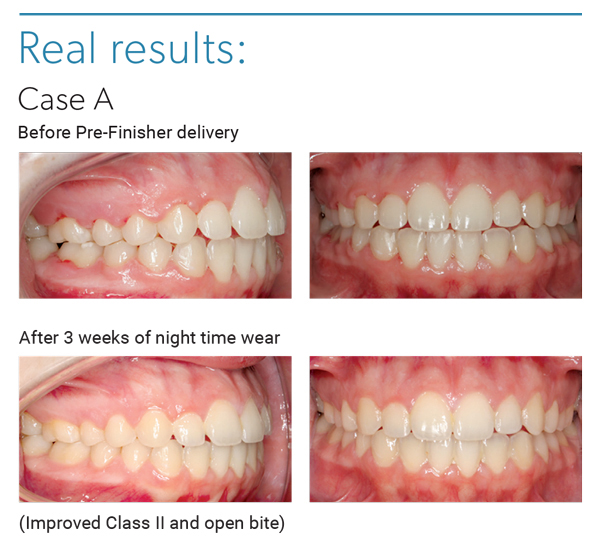 Real results:

Case A

Before Pre-Finisher delivery

After 3 weeks of night time wear

(Improved Class II and open bite)